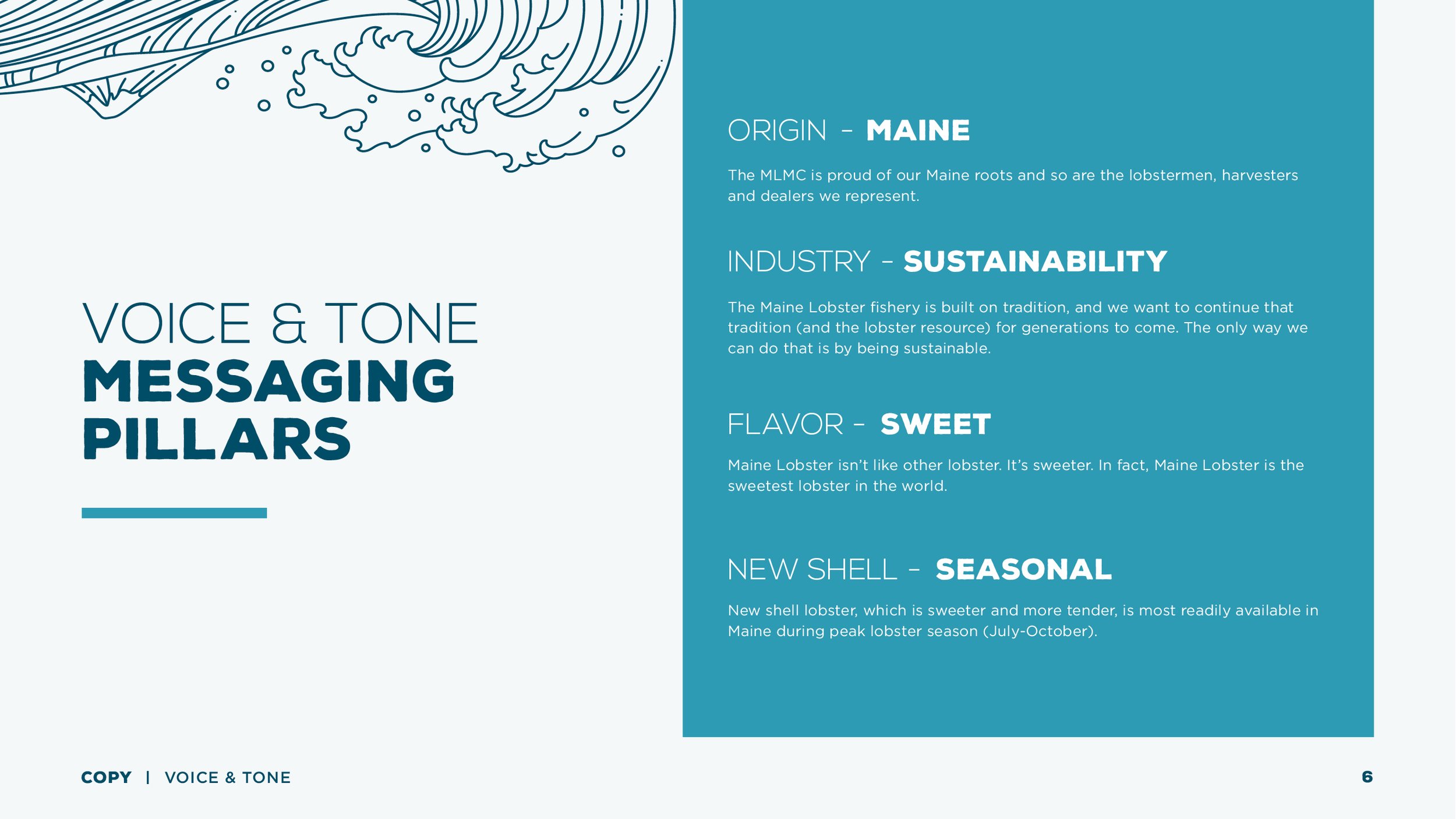 VOICE & TONE
MESSAGING PILLARS

ORIGIN - MAINE

The MLMC is proud of our Maine roots and so are the lobstermen, harvesters and dealers we represent.

INDUSTRY - SUSTAINABILITY

The Maine Lobster fishery is built on tradition, and we want to continue that tradition (and the lobster resource) for generations to come. The only way we can do that is by being sustainable.

FLAVOR - SWEET

Maine Lobster isn't like other lobster. It's sweeter. In fact, Maine Lobster is the sweetest lobster in the world.

NEW SHELL - SEASONAL

New shell lobster, which is sweeter and more tender, is most readily available in Maine during peak lobster season (July-October).

COPY | VOICE & TONE

6